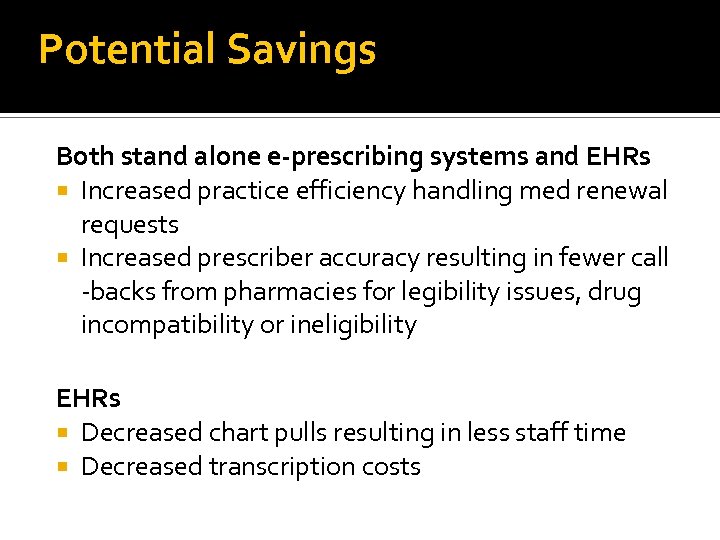 Potential Savings

Both stand alone e-prescribing systems and EHRs
- Increased practice efficiency handling med renewal requests
- Increased prescriber accuracy resulting in fewer call -backs from pharmacies for legibility issues, drug incompatibility or ineligibility

EHRs
- Decreased chart pulls resulting in less staff time
- Decreased transcription costs